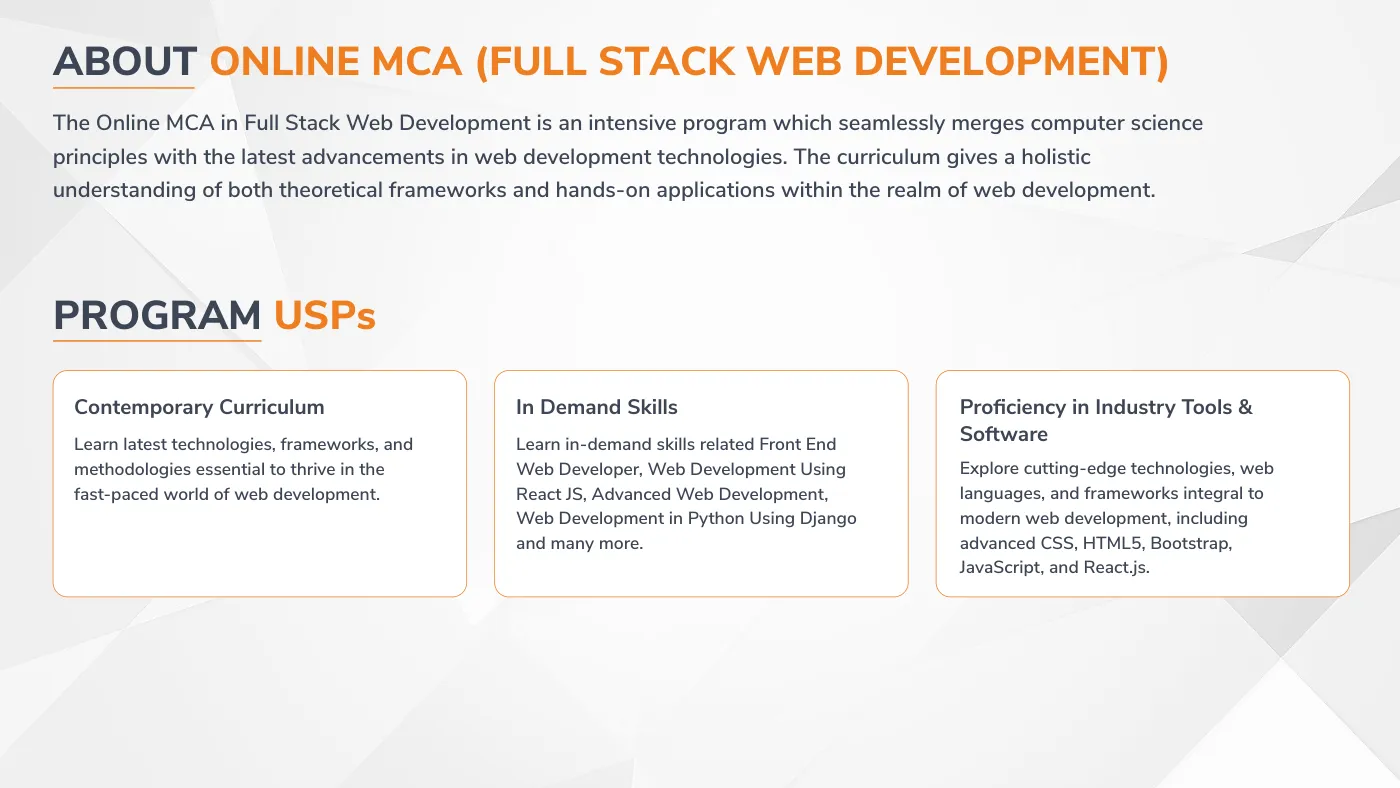 ABOUT ONLINE MCA (FULL STACK WEB DEVELOPMENT)

The Online MCA in Full Stack Web Development is an intensive program which seamlessly merges computer science principles with the latest advancements in web development technologies. The curriculum gives a holistic understanding of both theoretical frameworks and hands-on applications within the realm of web development.

PROGRAM USPs

Contemporary Curriculum

Learn latest technologies, frameworks, and methodologies essential to thrive in the fast-paced world of web development.

In Demand Skills

Learn in-demand skills related Front End Web Developer, Web Development Using React JS, Advanced Web Development, Web Development in Python Using Django and many more.

Proficiency in Industry Tools & Software

Explore cutting-edge technologies, web languages, and frameworks integral to modern web development, including advanced CSS, HTML5, Bootstrap, JavaScript, and React.js.